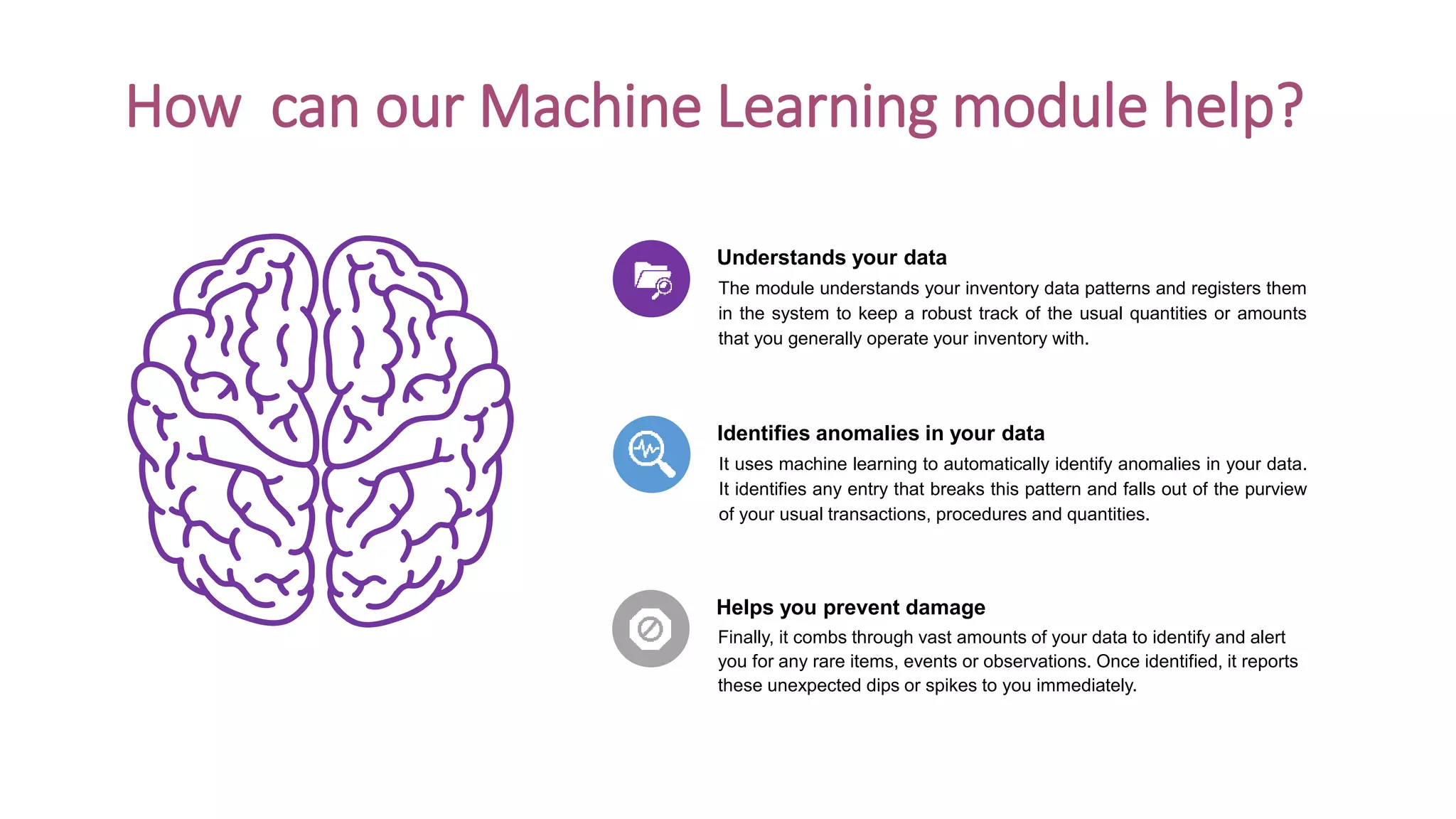 How  can our Machine Learning module help?

Understands your data
The module understands your inventory data patterns and registers them in the system to keep a robust track of the usual quantities or amounts that you generally operate your inventory with.

Identifies anomalies in your data
It uses machine learning to automatically identify anomalies in your data. It identifies any entry that breaks this pattern and falls out of the purview of your usual transactions, procedures and quantities.

Helps you prevent damage
Finally, it combs through vast amounts of your data to identify and alert you for any rare items, events or observations. Once identified, it reports these unexpected dips or spikes to you immediately.